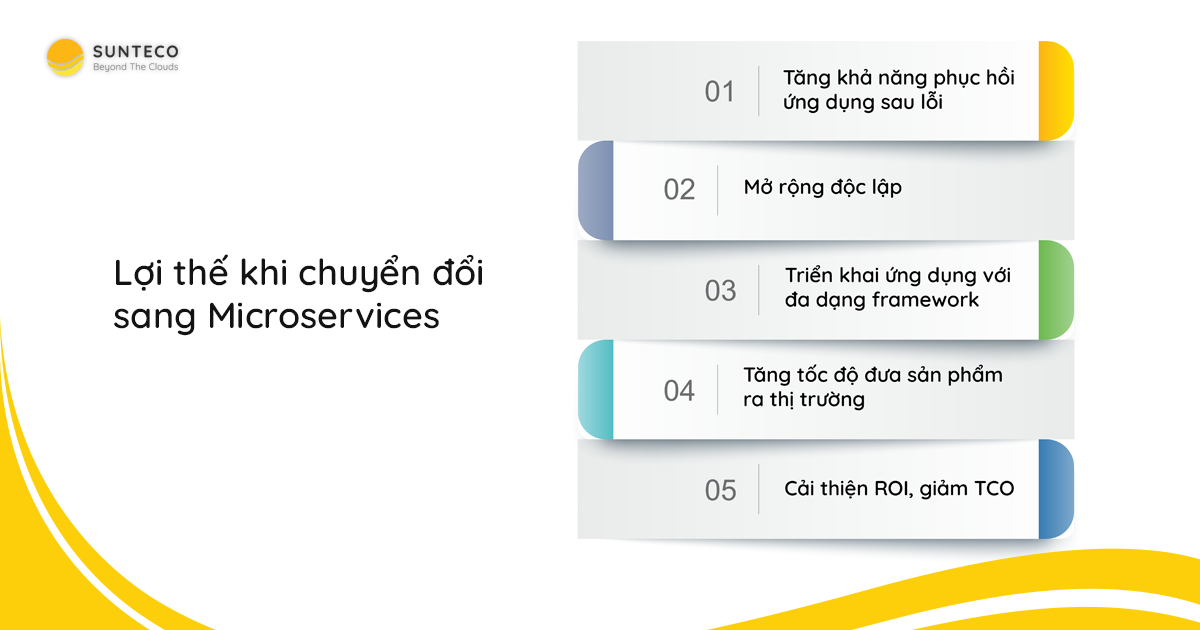 SUNTECO
Beyond The Clouds

Lợi thế khi chuyển đổi sang Microservices

01 Tăng khả năng phục hồi ứng dụng sau lỗi

02 Mở rộng độc lập

03 Triển khai ứng dụng với đa dạng framework

04 Tăng tốc độ đưa sản phẩm ra thị trường

05 Cải thiện ROI, giảm TCO